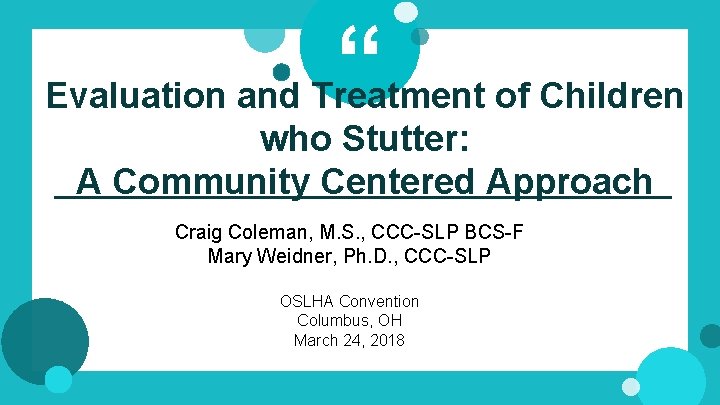 “

Evaluation and Treatment of Children who Stutter: A Community Centered Approach

Craig Coleman, M.S., CCC-SLP BCS-F
Mary Weidner, Ph.D., CCC-SLP

OSLHA Convention
Columbus, OH
March 24, 2018